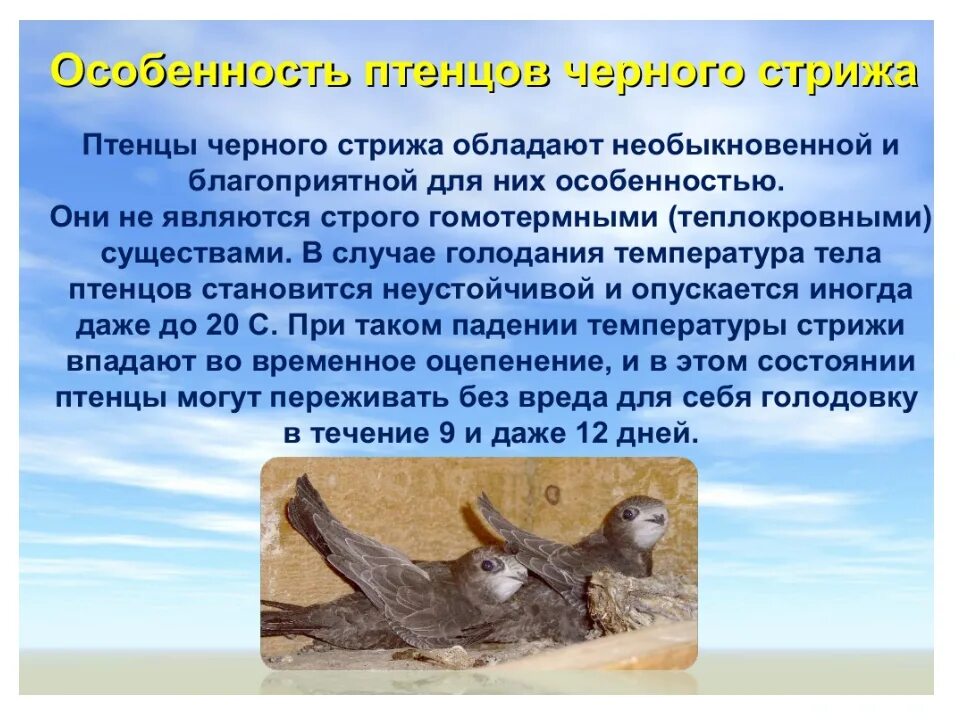 Особенность птенцов черного стрижа

Птенцы черного стрижа обладают необыкновенной и благоприятной для них особенностью. Они не являются строго гомотермными (теплокровными) существами. В случае голодания температура тела птенцов становится неустойчивой и опускается иногда даже до 20 С. При таком падении температуры стрижи впадают во временное оцепенение, и в этом состоянии птенцы могут переживать без вреда для себя голодовку в течение 9 и даже 12 дней.